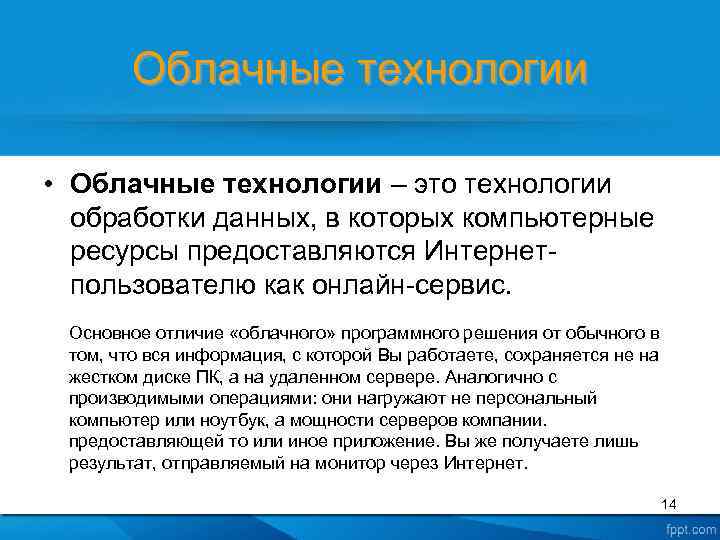 Облачные технологии

• **Облачные технологии** – это технологии обработки данных, в которых компьютерные ресурсы предоставляются Интернет-пользователю как онлайн-сервис.

Основное отличие «облачного» программного решения от обычного в том, что вся информация, с которой Вы работаете, сохраняется не на жестком диске ПК, а на удаленном сервере. Аналогично с производимыми операциями: они нагружают не персональный компьютер или ноутбук, а мощности серверов компании. предоставляющей то или иное приложение. Вы же получаете лишь результат, отправляемый на монитор через Интернет.

14

fppt.com